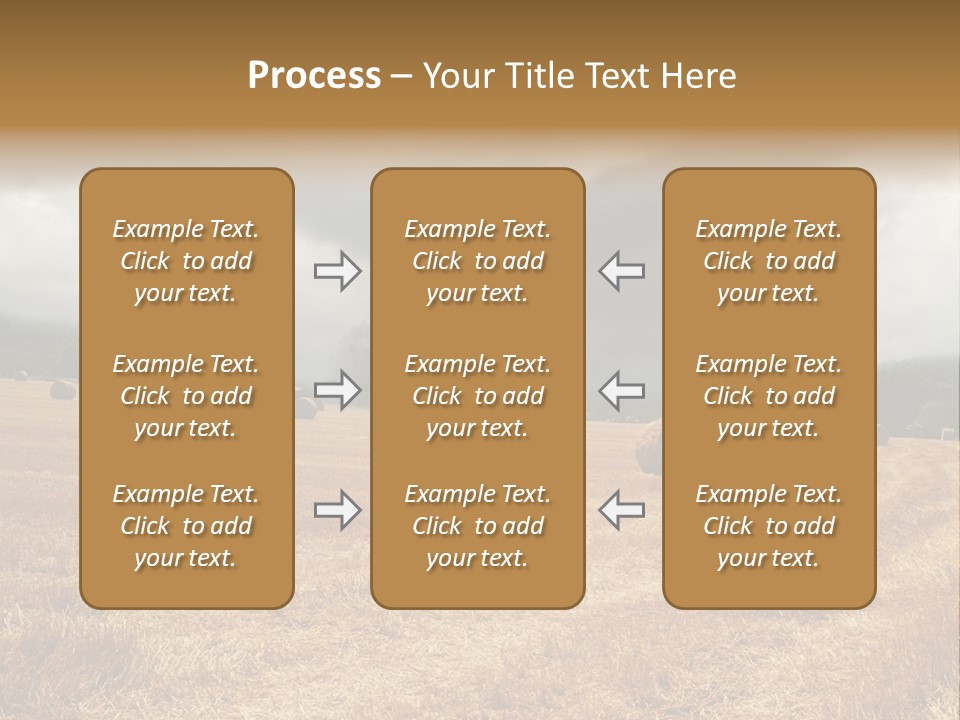 Process – Your Title Text Here

Example Text. Click to add your text.

Example Text. Click to add your text.

Example Text. Click to add your text.

Example Text. Click to add your text.

Example Text. Click to add your text.

Example Text. Click to add your text.

Example Text. Click to add your text.

Example Text. Click to add your text.

Example Text. Click to add your text.